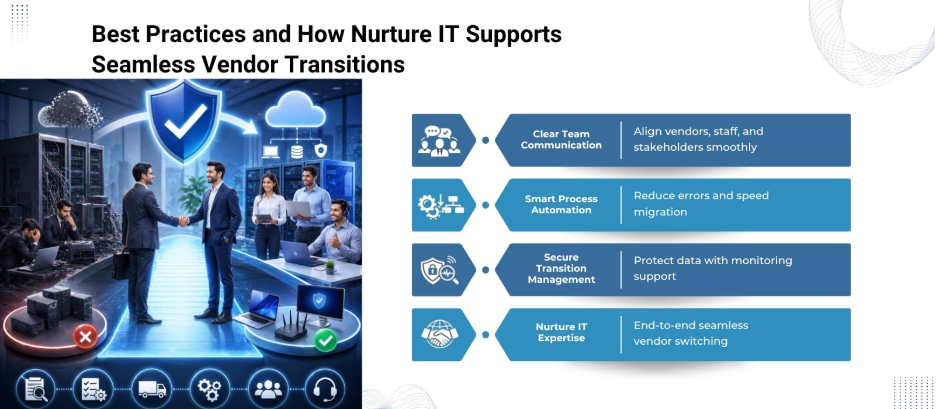 Best Practices and How Nurture IT Supports Seamless Vendor Transitions

Clear Team Communication
Align vendors, staff, and stakeholders smoothly

Smart Process Automation
Reduce errors and speed migration

Secure Transition Management
Protect data with monitoring support

Nurture IT Expertise
End-to-end seamless vendor switching